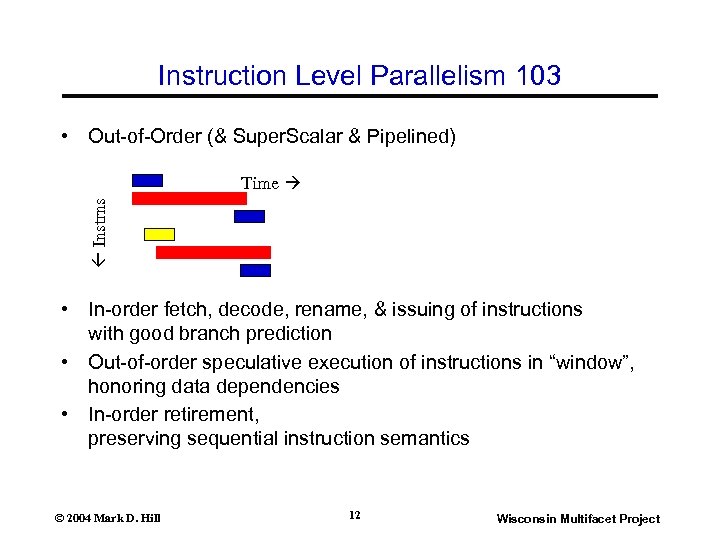 Instruction Level Parallelism 103

• Out-of-Order (& SuperScalar & Pipelined)

Time →

← Instrns

• In-order fetch, decode, rename, & issuing of instructions with good branch prediction

• Out-of-order speculative execution of instructions in "window", honoring data dependencies

• In-order retirement, preserving sequential instruction semantics

© 2004 Mark D. Hill

12

Wisconsin Multifacet Project